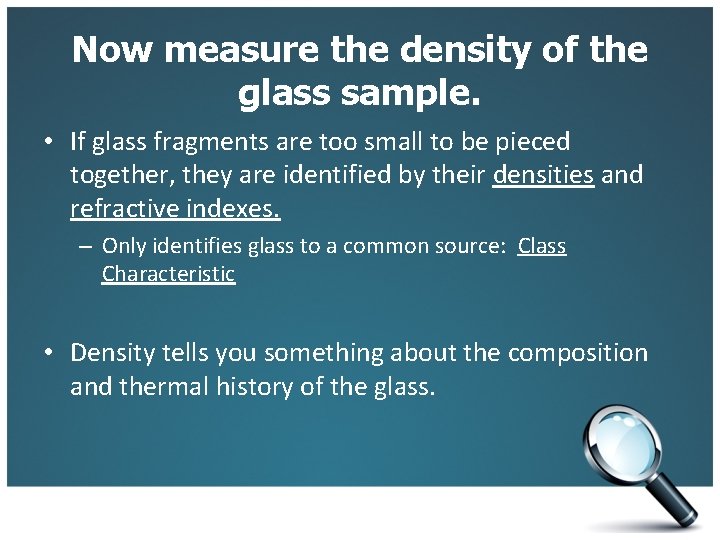 Now measure the density of the glass sample.

• If glass fragments are too small to be pieced together, they are identified by their densities and refractive indexes.

– Only identifies glass to a common source: Class Characteristic

• Density tells you something about the composition and thermal history of the glass.